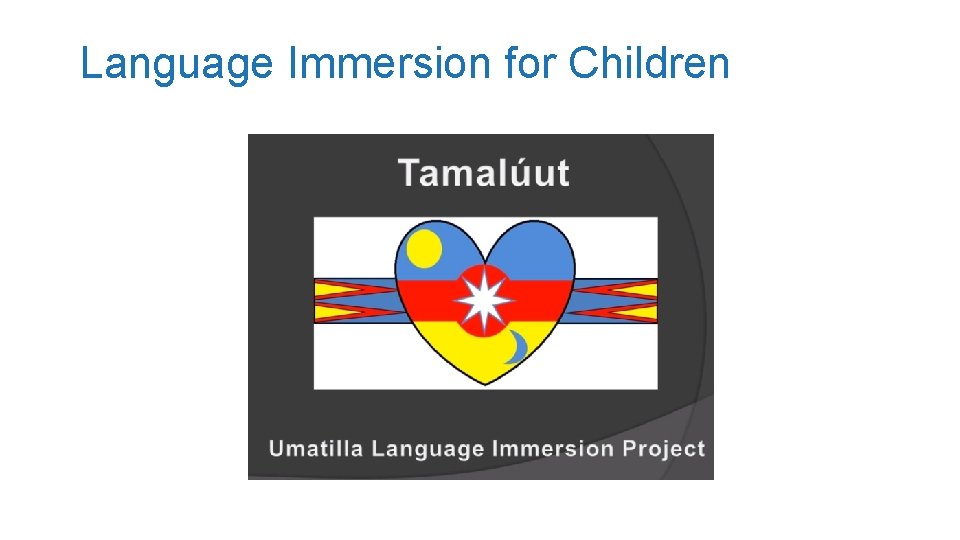 Language Immersion for Children

Tamalúut

Umatilla Language Immersion Project